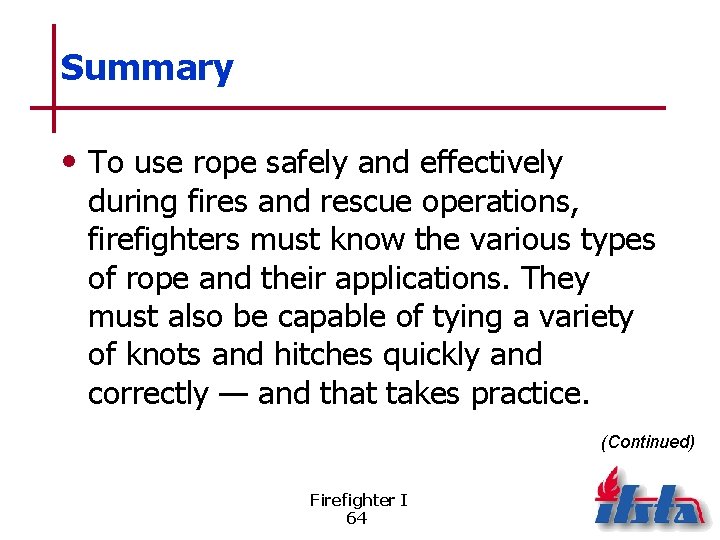 Summary

• To use rope safely and effectively during fires and rescue operations, firefighters must know the various types of rope and their applications. They must also be capable of tying a variety of knots and hitches quickly and correctly — and that takes practice.

(Continued)

Firefighter I
64

ifsta